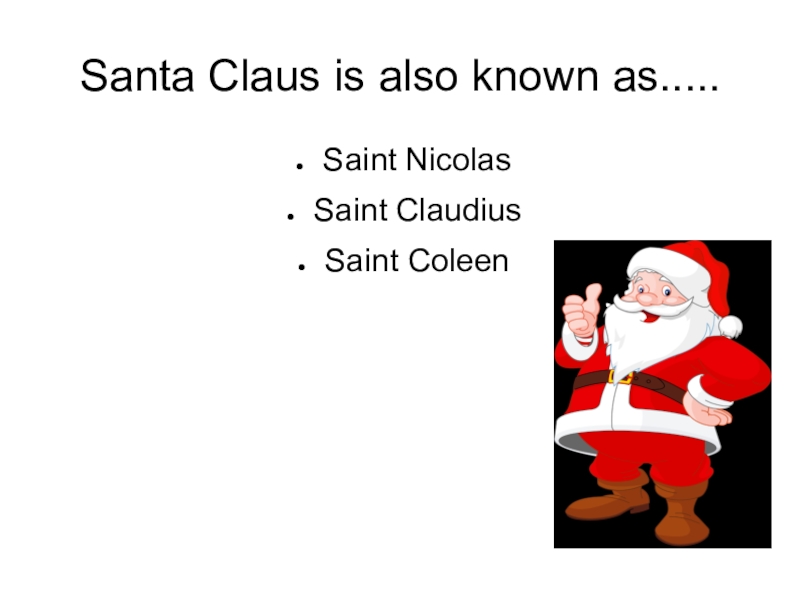 Santa Claus is also known as.....

- Saint Nicolas
- Saint Claudius
- Saint Coleen